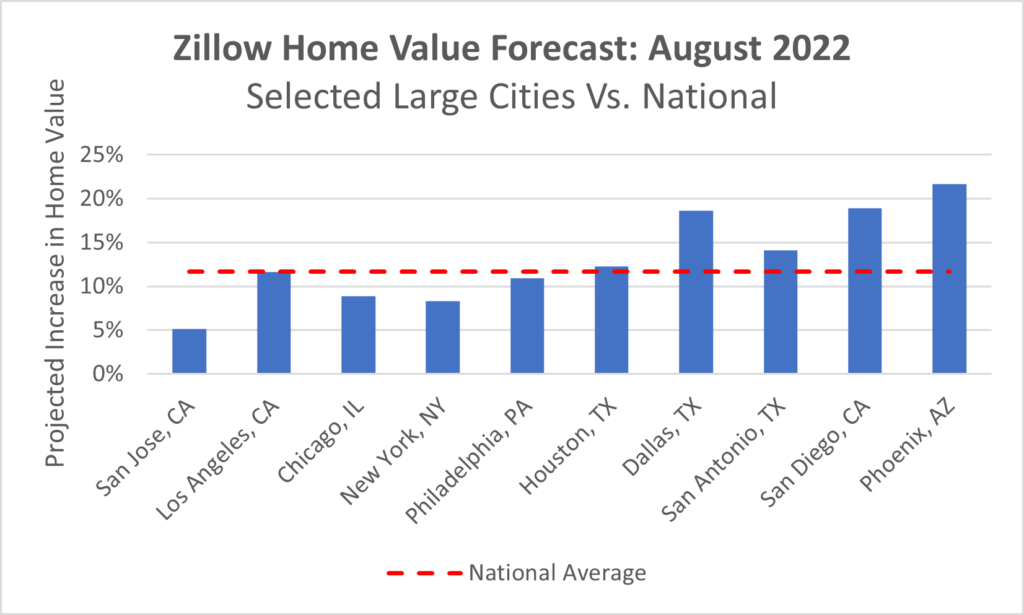 Zillow Home Value Forecast: August 2022
Selected Large Cities Vs. National

Projected Increase in Home Value

25%
20%
15%
10%
5%
0%

San Jose, CA
Los Angeles, CA
Chicago, IL
New York, NY
Philadelphia, PA
Houston, TX
Dallas, TX
San Antonio, TX
San Diego, CA
Phoenix, AZ

National Average